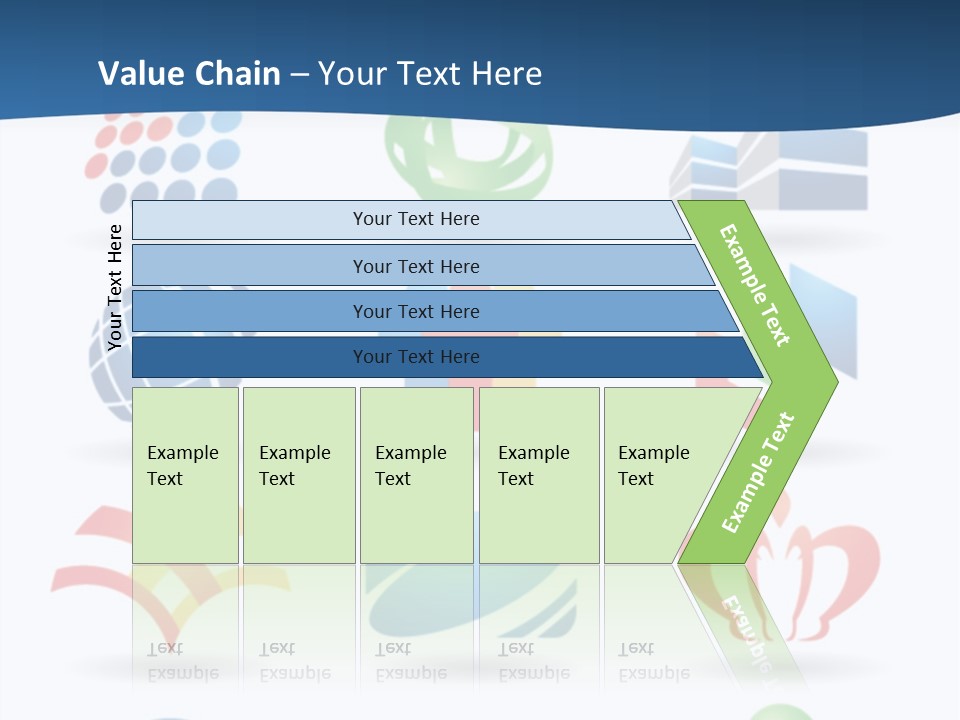 Value Chain – Your Text Here

Your Text Here

Your Text Here

Your Text Here

Your Text Here

Your Text Here

Example Text

Example Text

Example Text

Example Text

Example Text

Example Text

Example Text